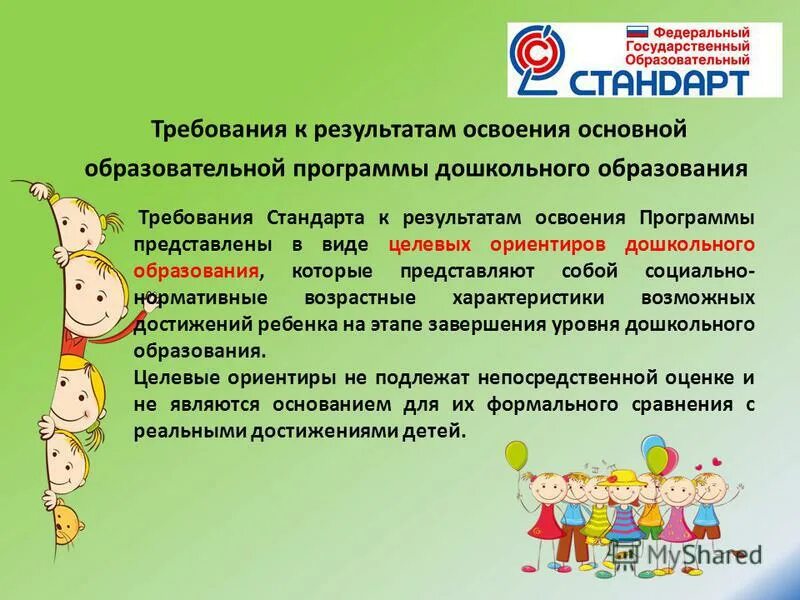 Федеральный Государственный Образовательный СТАНДАРТ

Требования к результатам освоения основной образовательной программы дошкольного образования

Требования Стандарта к результатам освоения Программы представлены в виде целевых ориентиров дошкольного образования, которые представляют собой социально-нормативные возрастные характеристики возможных достижений ребенка на этапе завершения уровня дошкольного образования.

Целевые ориентиры не подлежат непосредственной оценке и не являются основанием для их формального сравнения с реальными достижениями детей.

MyShared